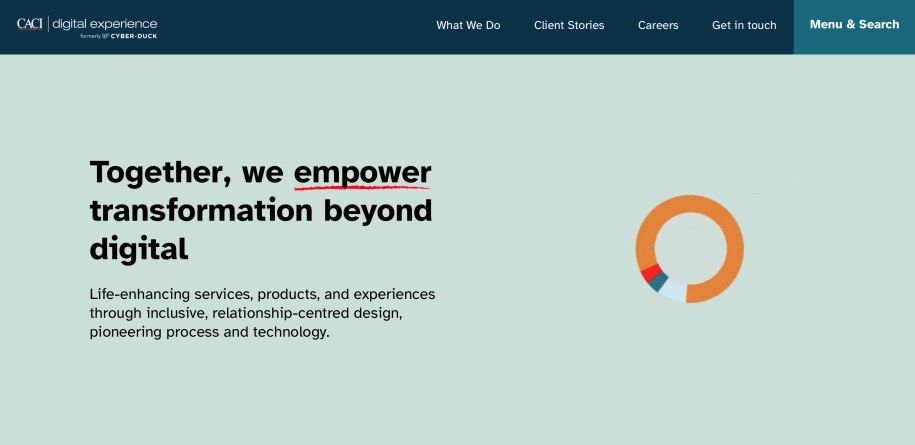 CACI | digital experience
formerly CYBER-DUCK

What We Do
Client Stories
Careers
Get in touch
Menu & Search

Together, we empower transformation beyond digital

Life-enhancing services, products, and experiences through inclusive, relationship-centred design, pioneering process and technology.